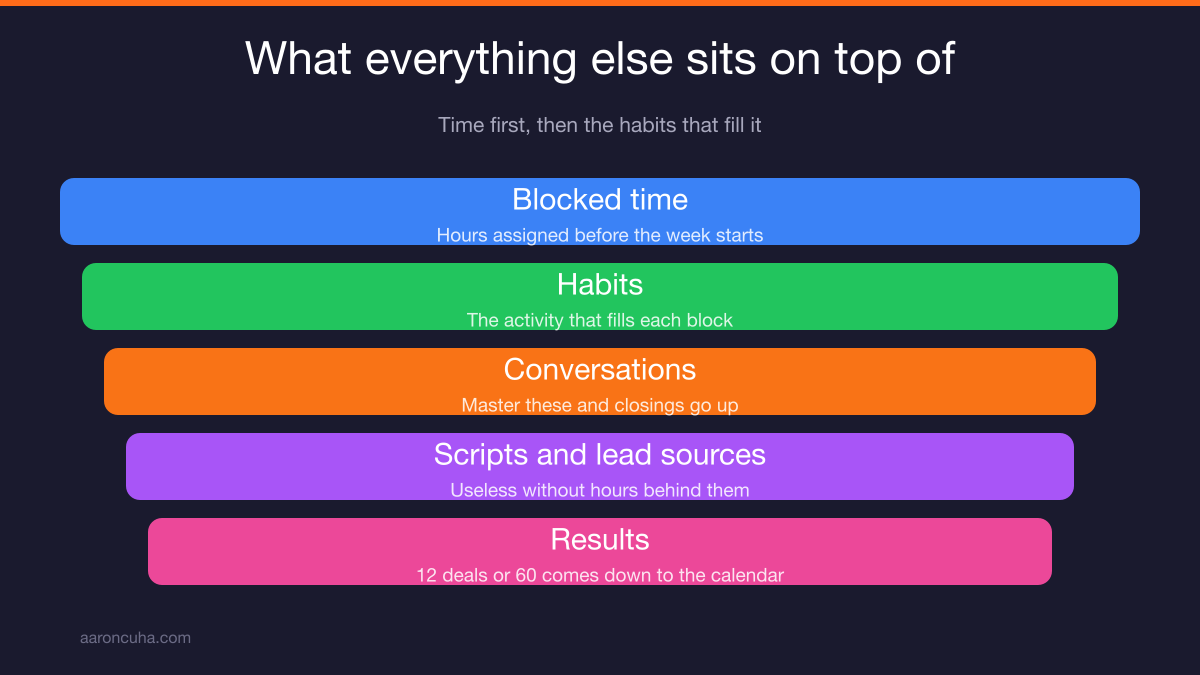 What everything else sits on top of

Time first, then the habits that fill it

Blocked time
Hours assigned before the week starts

Habits
The activity that fills each block

Conversations
Master these and closings go up

Scripts and lead sources
Useless without hours behind them

Results
12 deals or 60 comes down to the calendar

aaroncuha.com